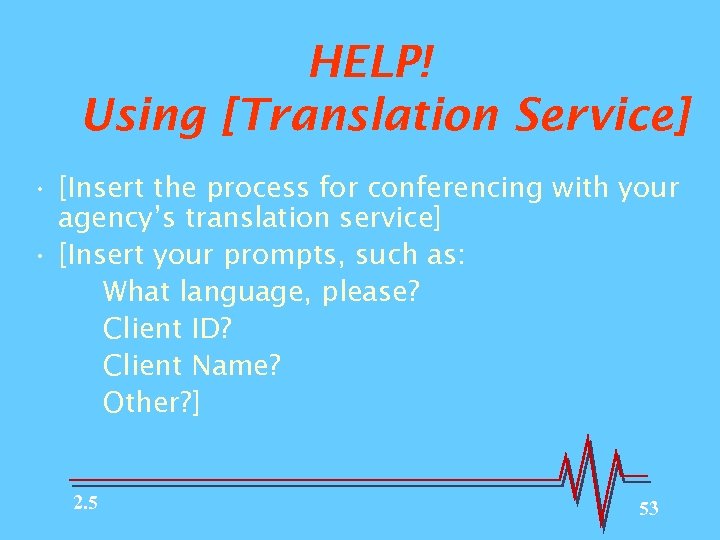 HELP!
Using [Translation Service]

• [Insert the process for conferencing with your agency's translation service]
• [Insert your prompts, such as:
What language, please?
Client ID?
Client Name?
Other?]

2.5

53